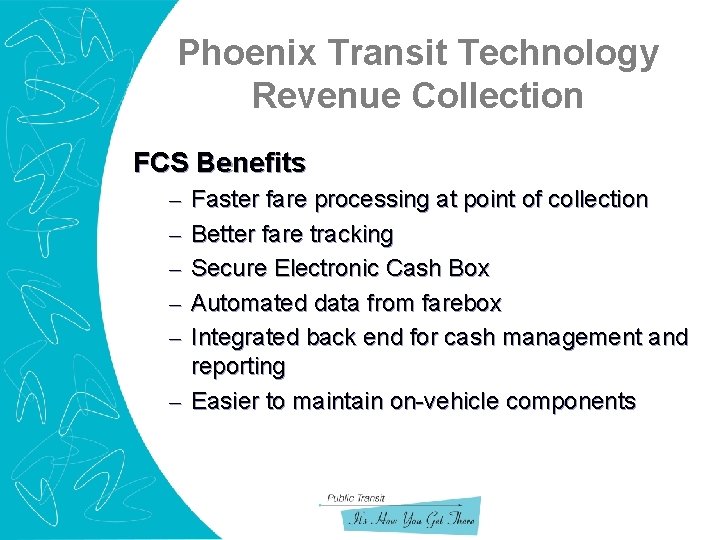 Phoenix Transit Technology
Revenue Collection

FCS Benefits

– Faster fare processing at point of collection
– Better fare tracking
– Secure Electronic Cash Box
– Automated data from farebox
– Integrated back end for cash management and reporting
– Easier to maintain on-vehicle components

Public Transit
It's How You Get There